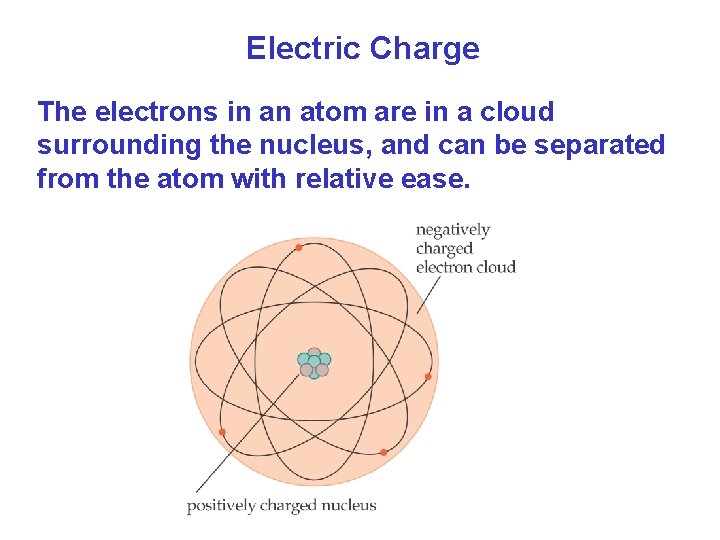 Electric Charge

The electrons in an atom are in a cloud surrounding the nucleus, and can be separated from the atom with relative ease.

negatively charged electron cloud

positively charged nucleus